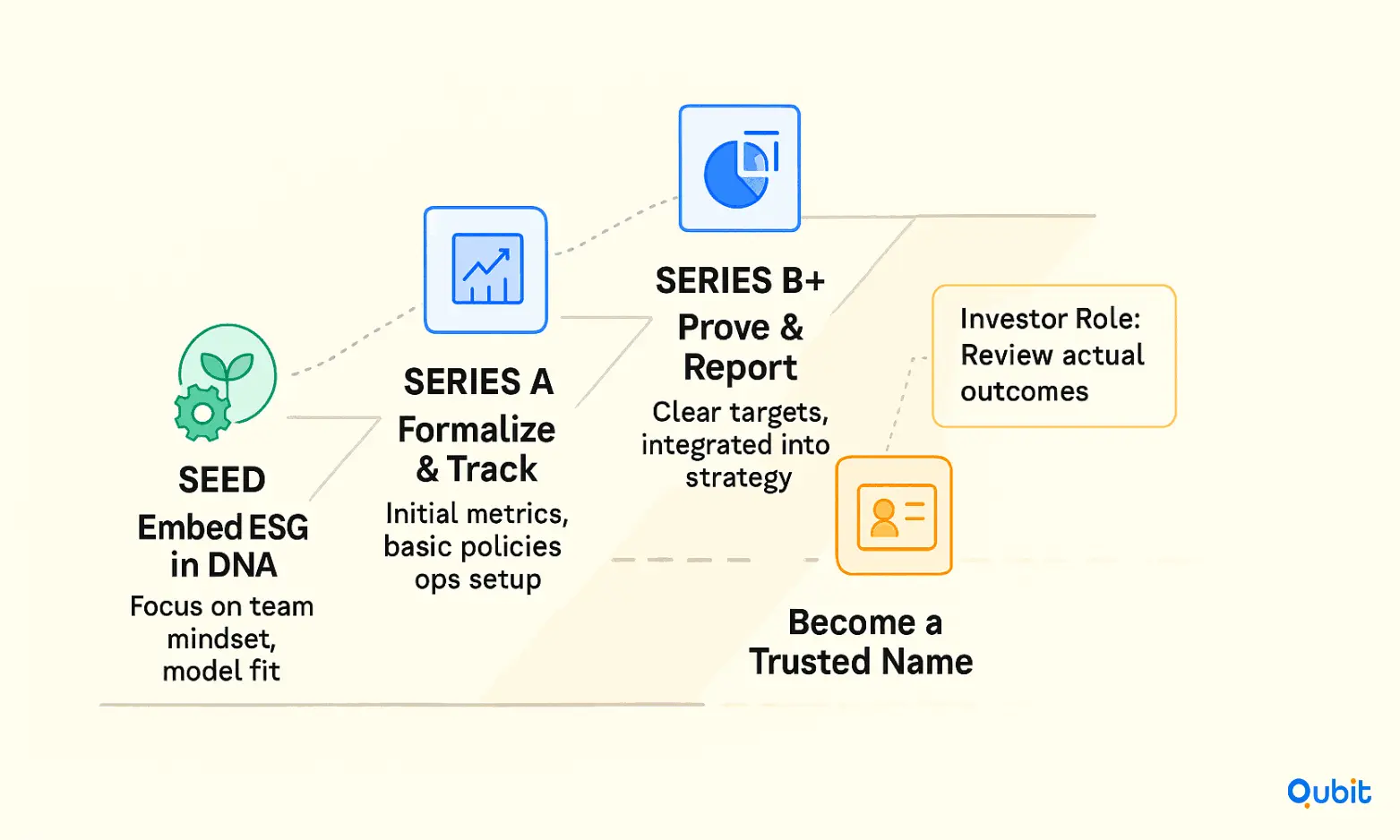 SEED
Embed ESG in DNA
Focus on team mindset, model fit

SERIES A
Formalize & Track
Initial metrics, basic policies ops setup

SERIES B+
Prove & Report
Clear targets, integrated into strategy

Investor Role: Review actual outcomes

Become a Trusted Name

Qubit